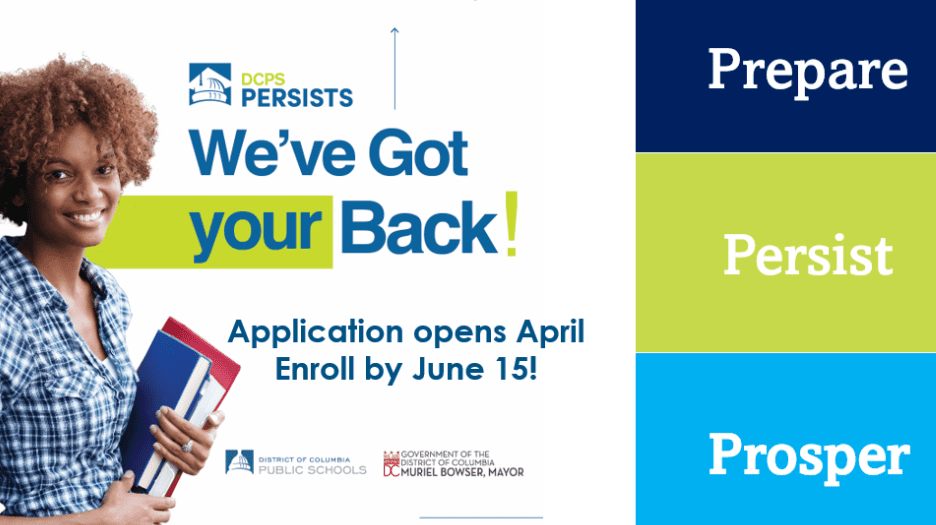 DCPS PERSISTS

We've Got your Back!

Application opens April
Enroll by June 15!

DISTRICT OF COLUMBIA PUBLIC SCHOOLS

GOVERNMENT OF THE DISTRICT OF COLUMBIA DC MURIEL BOWSER, MAYOR

Prepare

Persist

Prosper